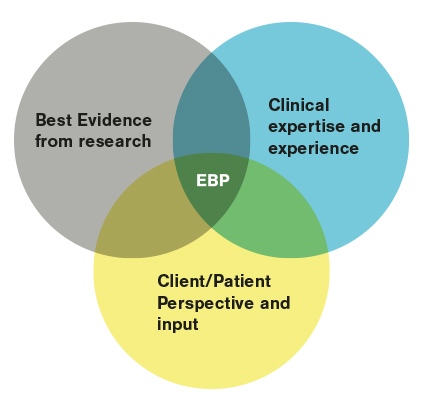 Best Evidence from research

Clinical expertise and experience

EBP

Client/Patient Perspective and input